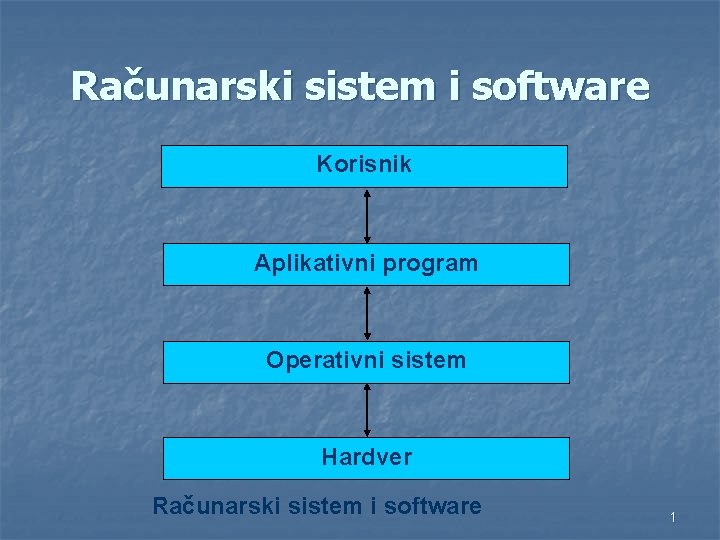 Računarski sistem i software

Korisnik

Aplikativni program

Operativni sistem

Hardver

Računarski sistem i software

1